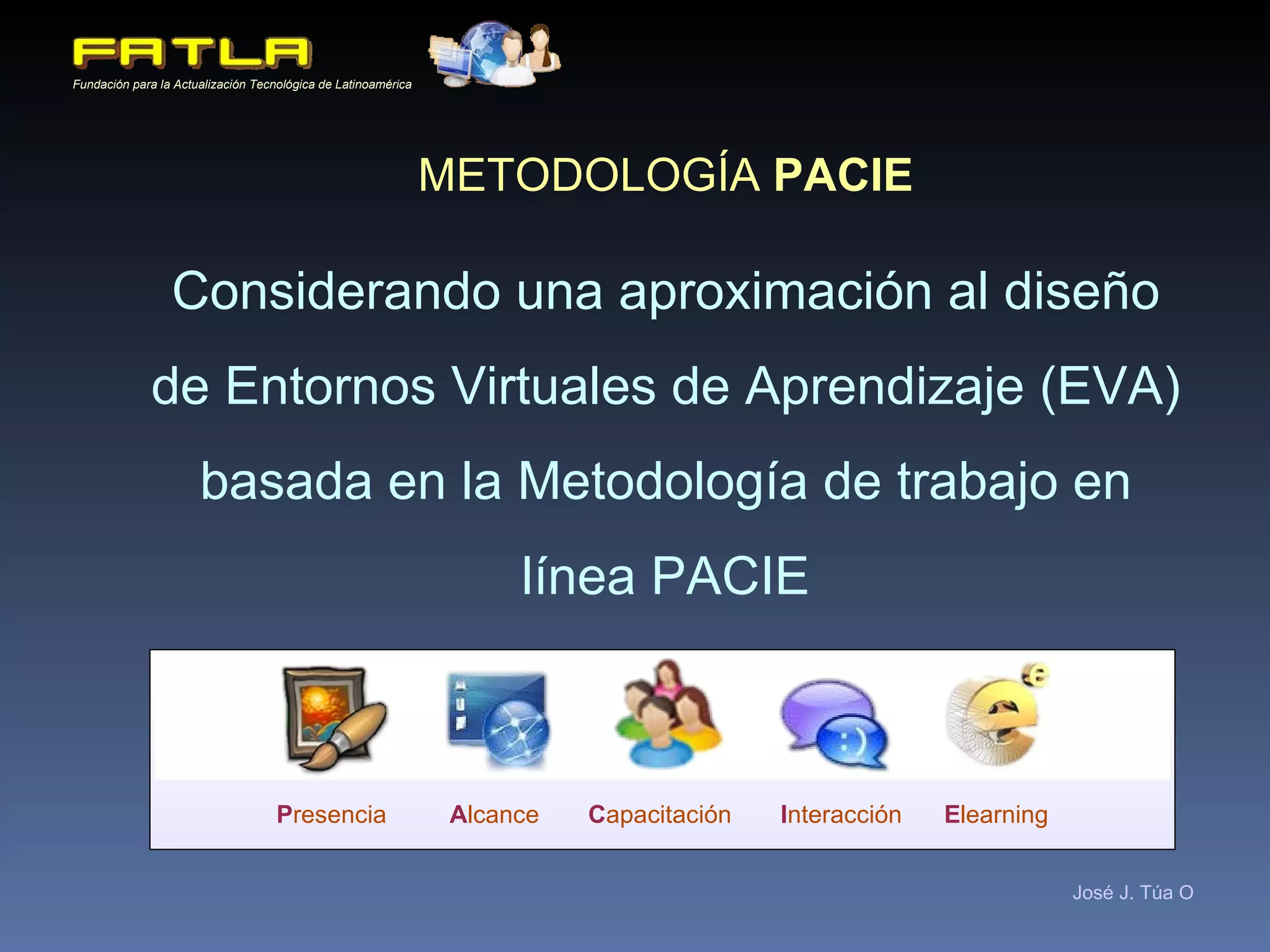 FATLA
Fundación para la Actualización Tecnológica de Latinoamérica

METODOLOGÍA PACIE

Considerando una aproximación al diseño de Entornos Virtuales de Aprendizaje (EVA) basada en la Metodología de trabajo en línea PACIE

Presencia Alcance Capacitación Interacción Elearning

José J. Túa O